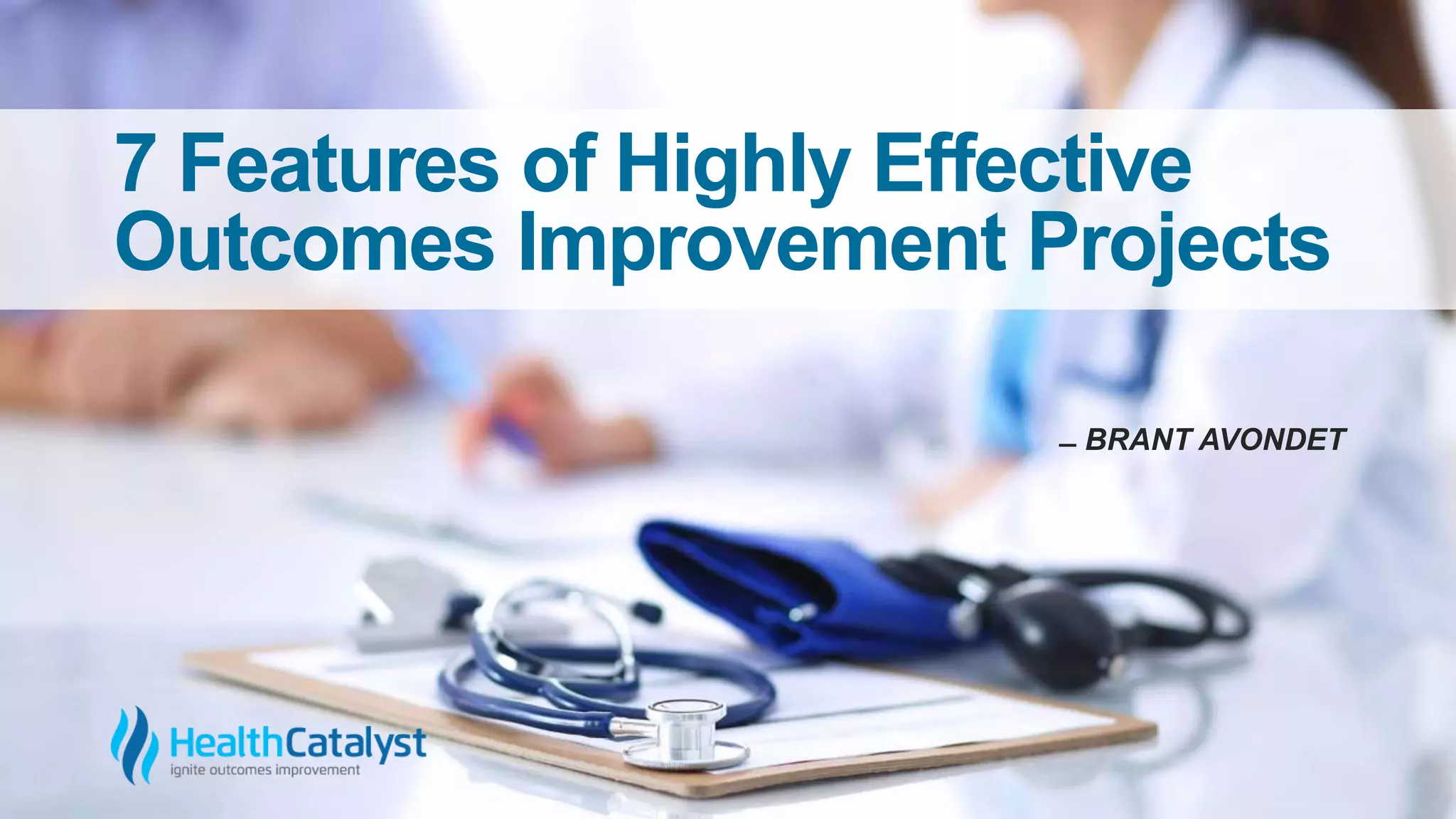 7 Features of Highly Effective Outcomes Improvement Projects

– BRANT AVONDET

HealthCatalyst
ignite outcomes improvement